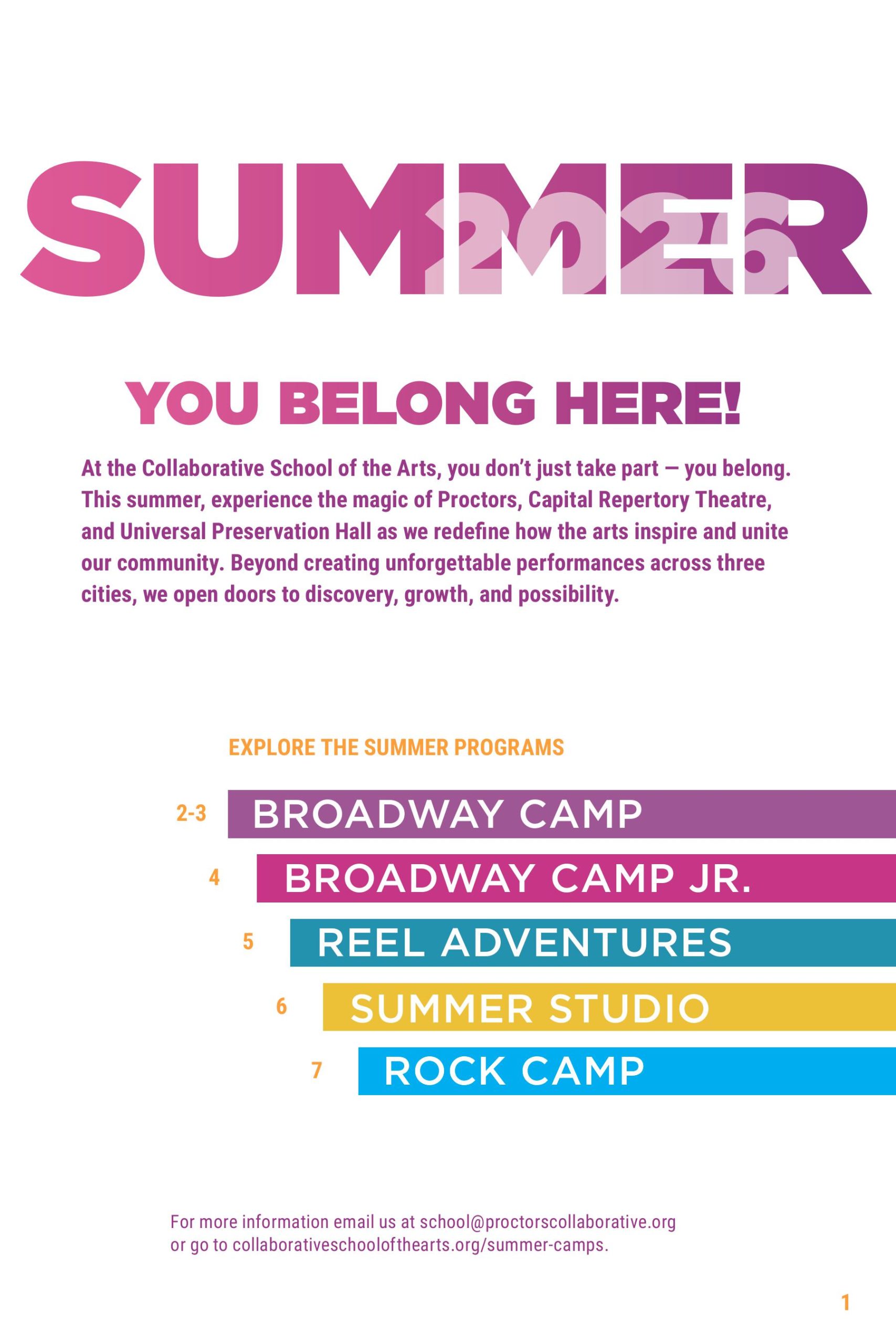 SUMMER 2026

YOU BELONG HERE!

At the Collaborative School of the Arts, you don't just take part — you belong. This summer, experience the magic of Proctors, Capital Repertory Theatre, and Universal Preservation Hall as we redefine how the arts inspire and unite our community. Beyond creating unforgettable performances across three cities, we open doors to discovery, growth, and possibility.

EXPLORE THE SUMMER PROGRAMS

2-3 BROADWAY CAMP

4 BROADWAY CAMP JR.

5 REEL ADVENTURES

6 SUMMER STUDIO

7 ROCK CAMP

For more information email us at school@proctorscollaborative.org or go to collaborativeschoolofthearts.org/summer-camps.

1